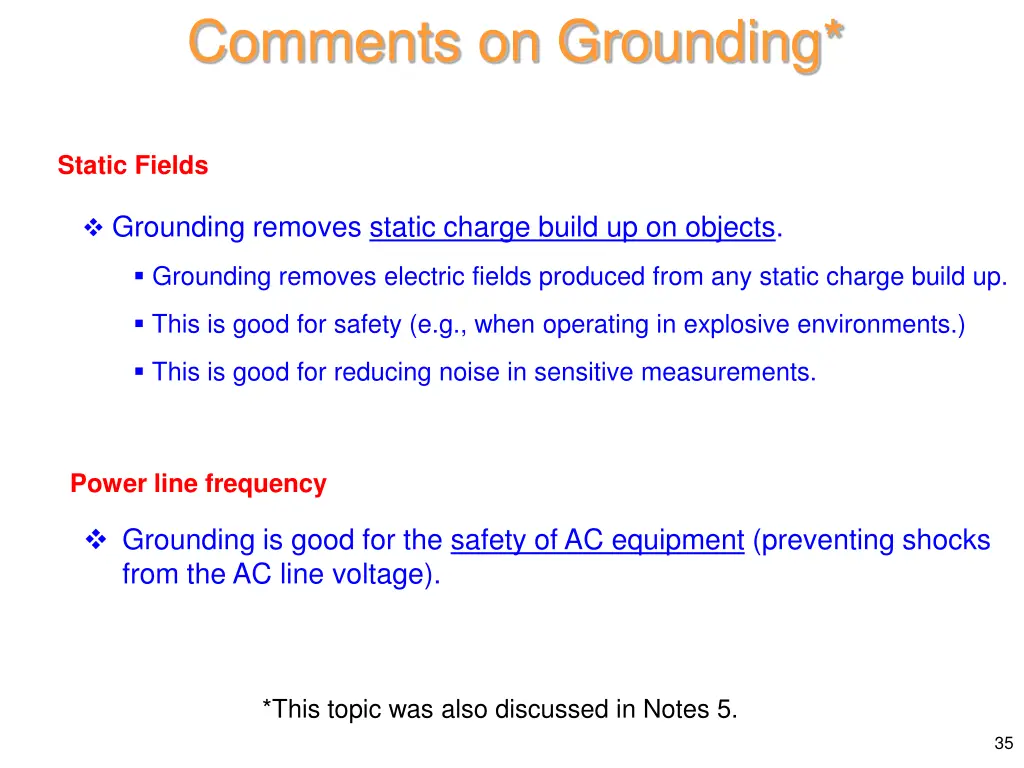 Comments on Grounding*

Static Fields

❖ Grounding removes static charge build up on objects.

▪ Grounding removes electric fields produced from any static charge build up.

▪ This is good for safety (e.g., when operating in explosive environments.)

▪ This is good for reducing noise in sensitive measurements.

Power line frequency

❖ Grounding is good for the safety of AC equipment (preventing shocks from the AC line voltage).

*This topic was also discussed in Notes 5.

35